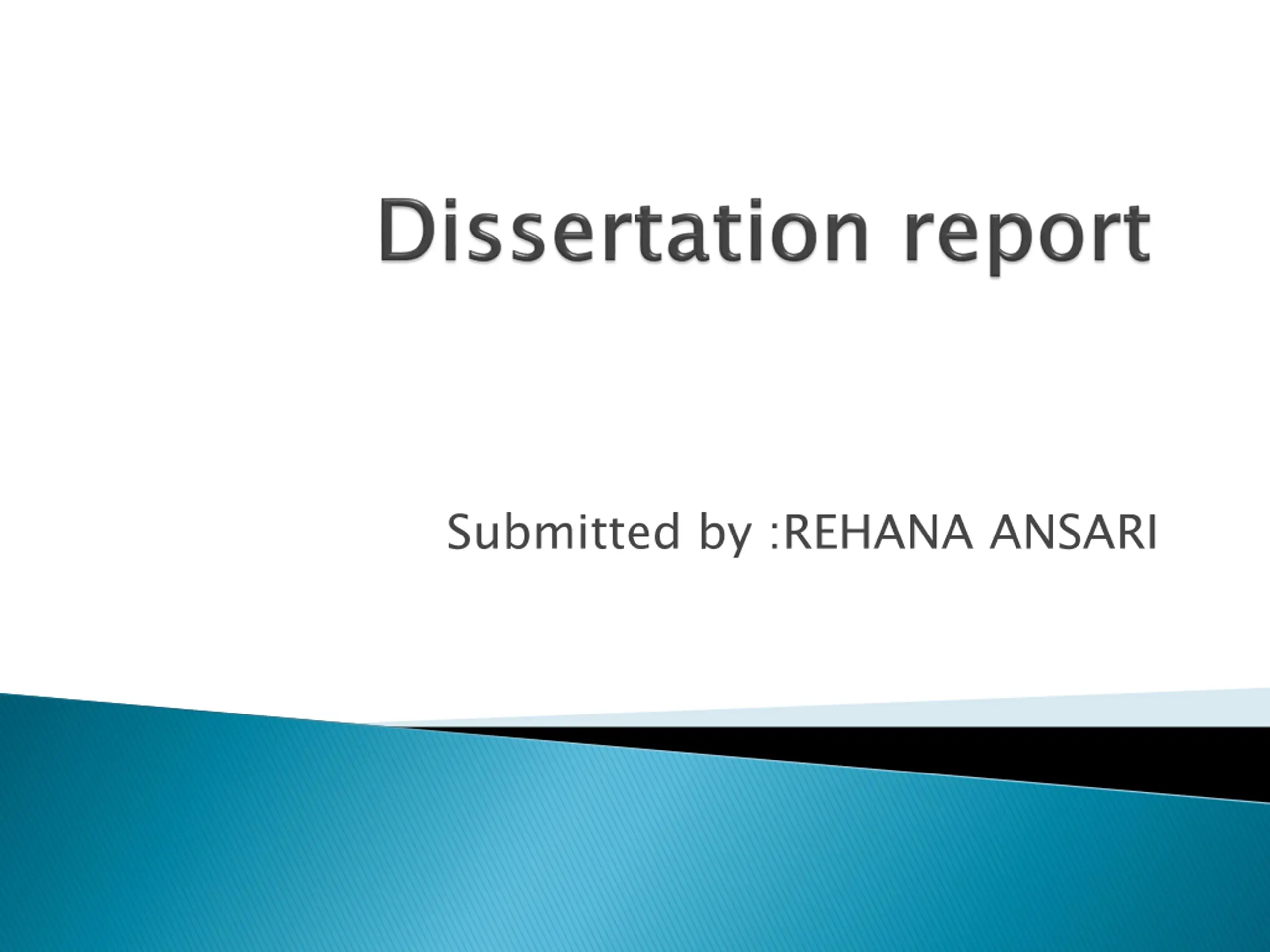 Dissertation report

Submitted by :REHANA ANSARI